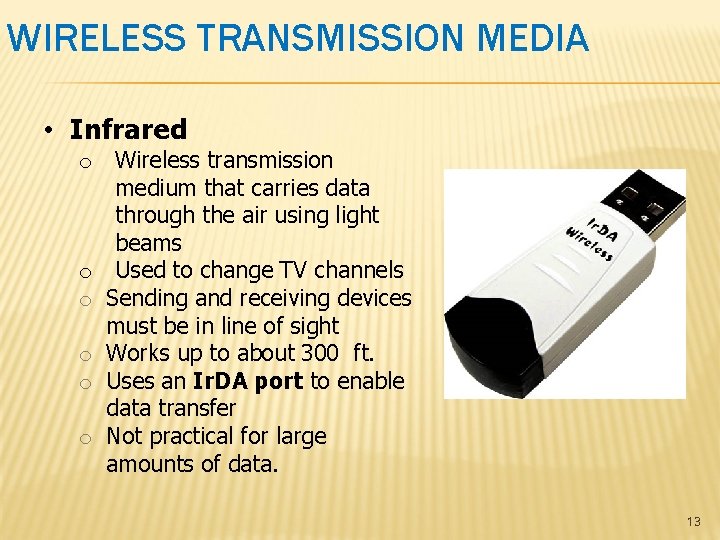 WIRELESS TRANSMISSION MEDIA

• Infrared
o Wireless transmission medium that carries data through the air using light beams
o Used to change TV channels
o Sending and receiving devices must be in line of sight
o Works up to about 300 ft.
o Uses an IrDA port to enable data transfer
o Not practical for large amounts of data.

IrDA Wireless

13